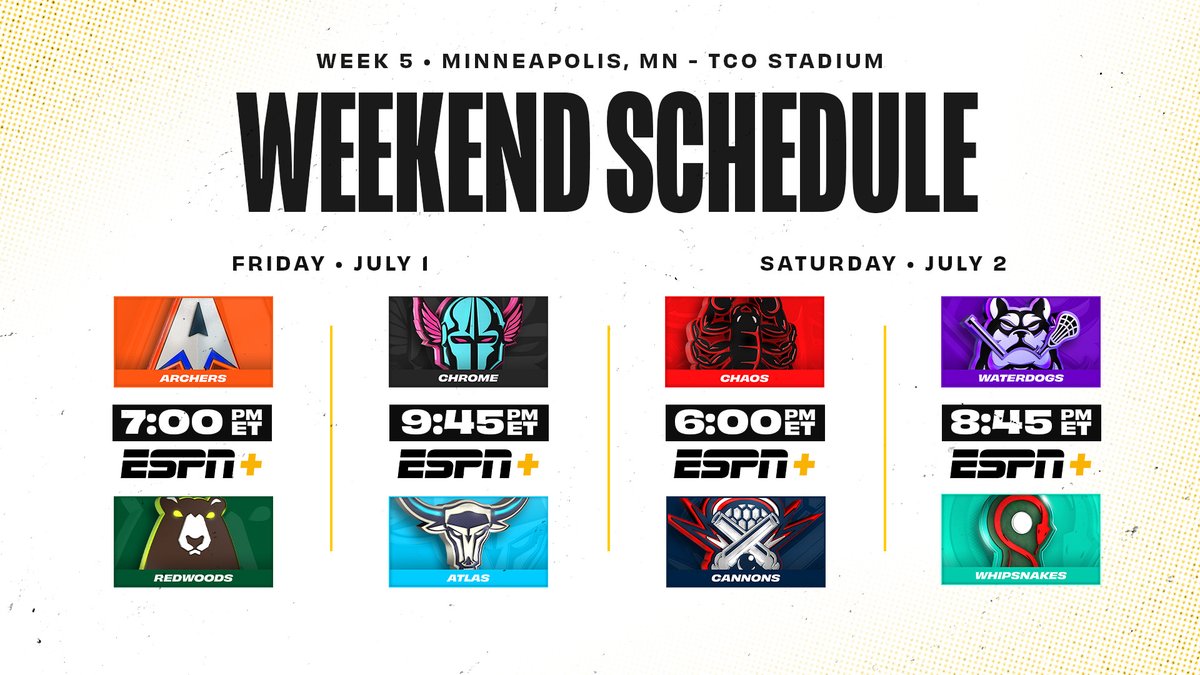 WEEK 5 • MINNEAPOLIS, MN - TCO STADIUM

WEEKEND SCHEDULE

FRIDAY • JULY 1

ARCHERS
7:00 PM ET
ESPN+
REDWOODS

CHROME
9:45 PM ET
ESPN+
ATLAS

SATURDAY • JULY 2

CHAOS
6:00 PM ET
ESPN+
CANNONS

WATERDOGS
8:45 PM ET
ESPN+
WHIPSNAKES